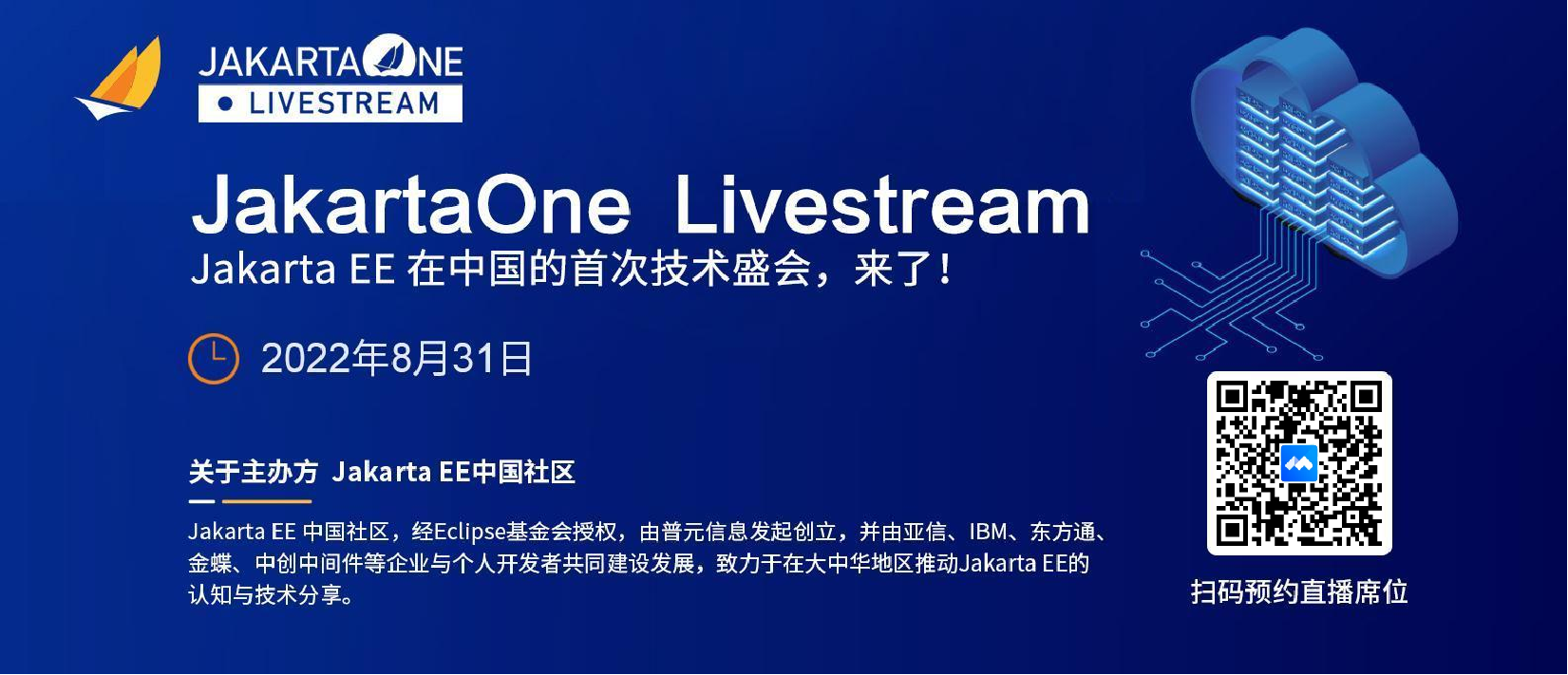 JAKARTA ONE
LIVESTREAM

JakartaOne Livestream
Jakarta EE 在中国的首次技术盛会，来了！

2022年8月31日

关于主办方 Jakarta EE中国社区

Jakarta EE 中国社区，经Eclipse基金会授权，由普元信息发起创立，并由亚信、IBM、东方通、金蝶、中创中间件等企业与个人开发者共同建设发展，致力于在大中华地区推动Jakarta EE的认知与技术分享。

扫码预约直播席位